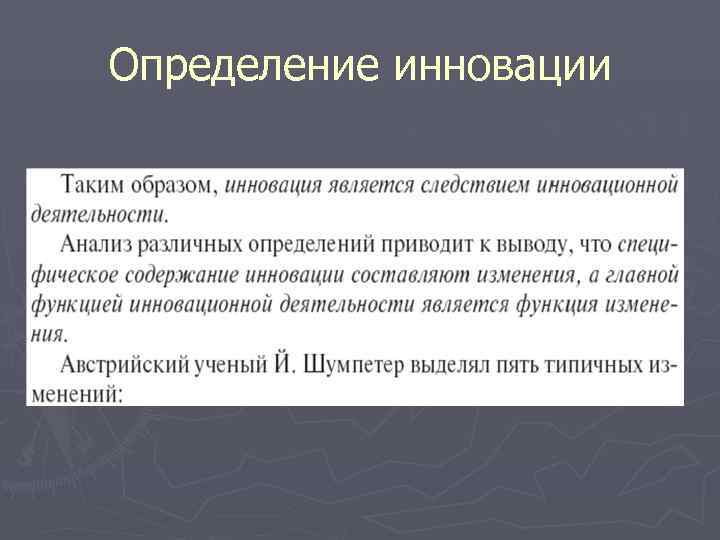 Определение инновации

Таким образом, инновация является следствием инновационной деятельности.

Анализ различных определений приводит к выводу, что специфическое содержание инновации составляют изменения, а главной функцией инновационной деятельности является функция изменения.

Австрийский ученый Й. Шумпетер выделял пять типичных изменений: